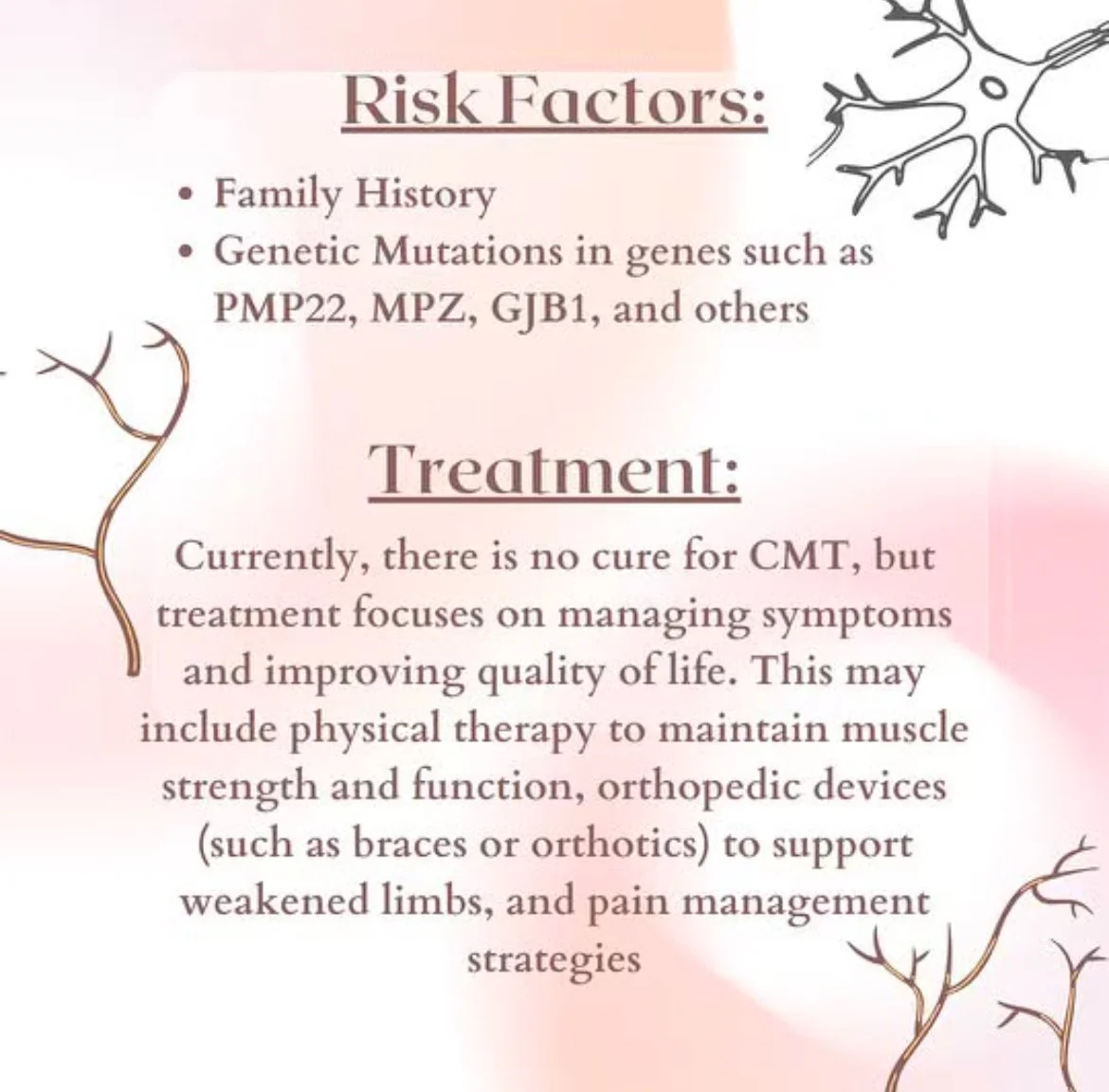 Risk Factors:

• Family History
• Genetic Mutations in genes such as PMP22, MPZ, GJB1, and others

Treatment:

Currently, there is no cure for CMT, but treatment focuses on managing symptoms and improving quality of life. This may include physical therapy to maintain muscle strength and function, orthopedic devices (such as braces or orthotics) to support weakened limbs, and pain management strategies